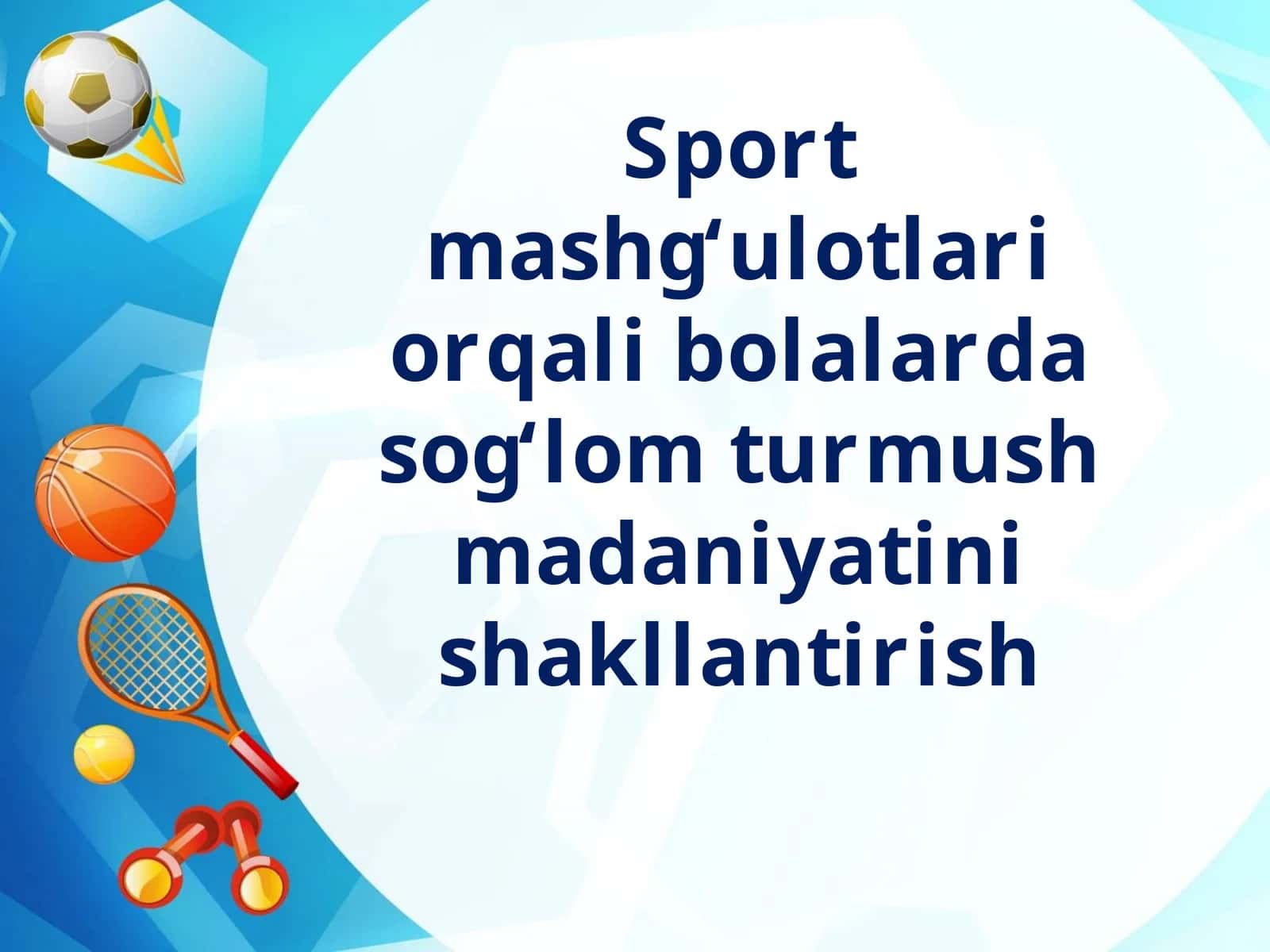 Sport mashg‘ulotlari orqali bolalarda sog‘lom turmush madaniyatini shakllantirish